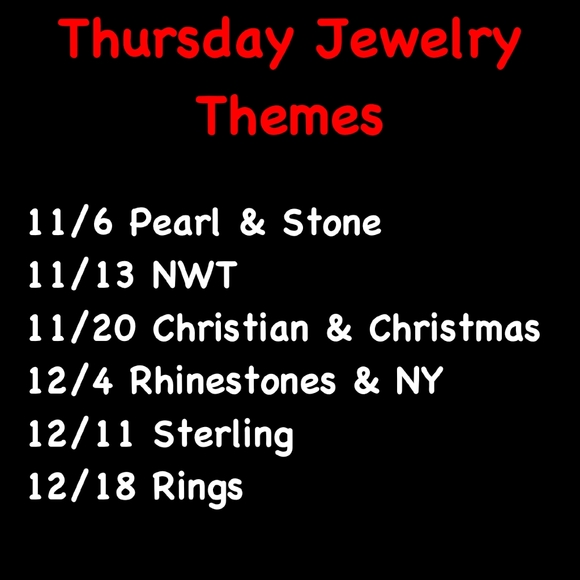 Thursday Jewelry Themes

11/6 Pearl & Stone
11/13 NWT
11/20 Christian & Christmas
12/4 Rhinestones & NY
12/11 Sterling
12/18 Rings